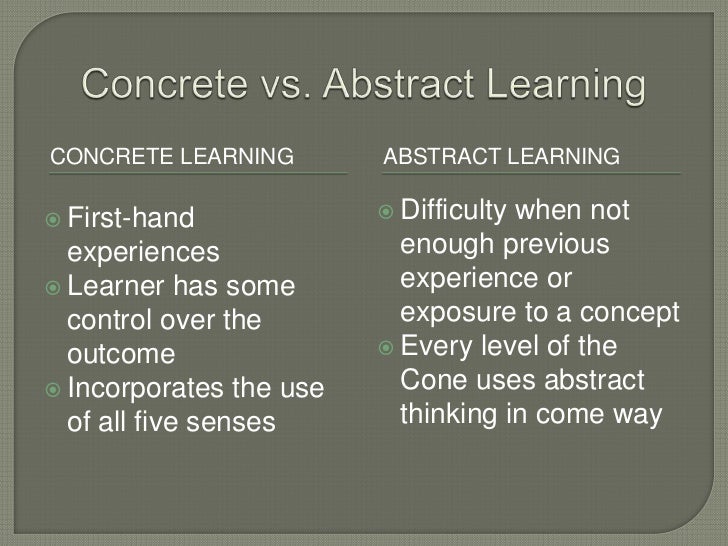 Concrete vs. Abstract Learning

CONCRETE LEARNING

First-hand experiences
Learner has some control over the outcome
Incorporates the use of all five senses

ABSTRACT LEARNING

Difficulty when not enough previous experience or exposure to a concept
Every level of the Cone uses abstract thinking in come way